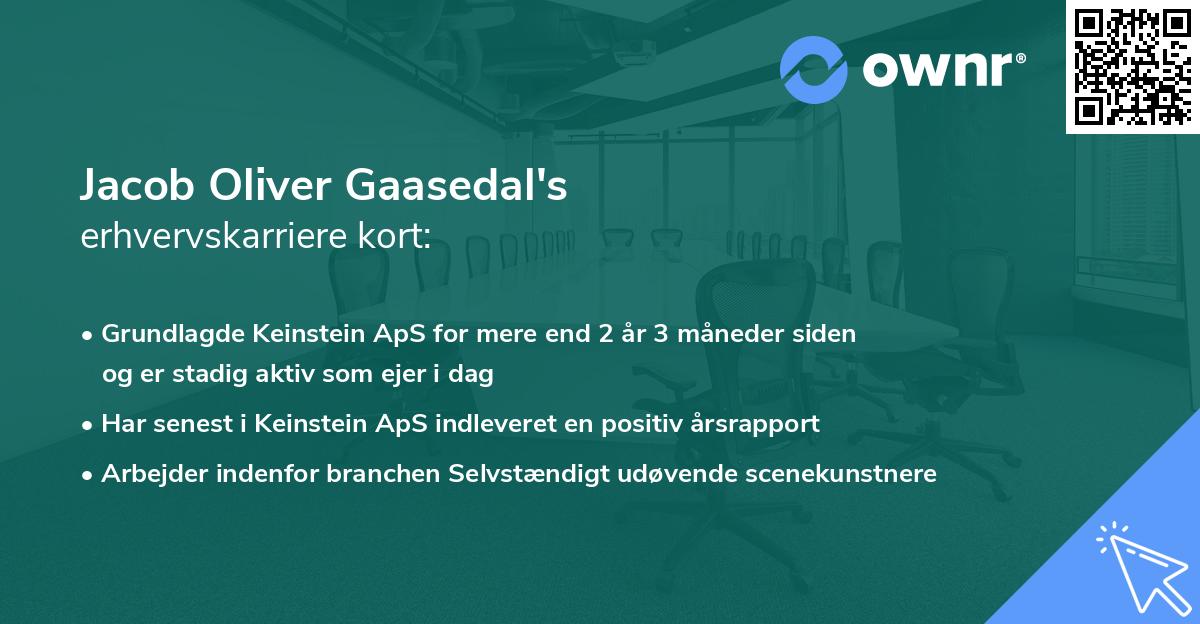 ownr®

Jacob Oliver Gaasedal's
erhvervskarriere kort:

• Grundlagde Keinstein ApS for mere end 2 år 3 måneder siden og er stadig aktiv som ejer i dag
• Har senest i Keinstein ApS indleveret en positiv årsrapport
• Arbejder indenfor branchen Selvstændigt udøvende scenekunstnere